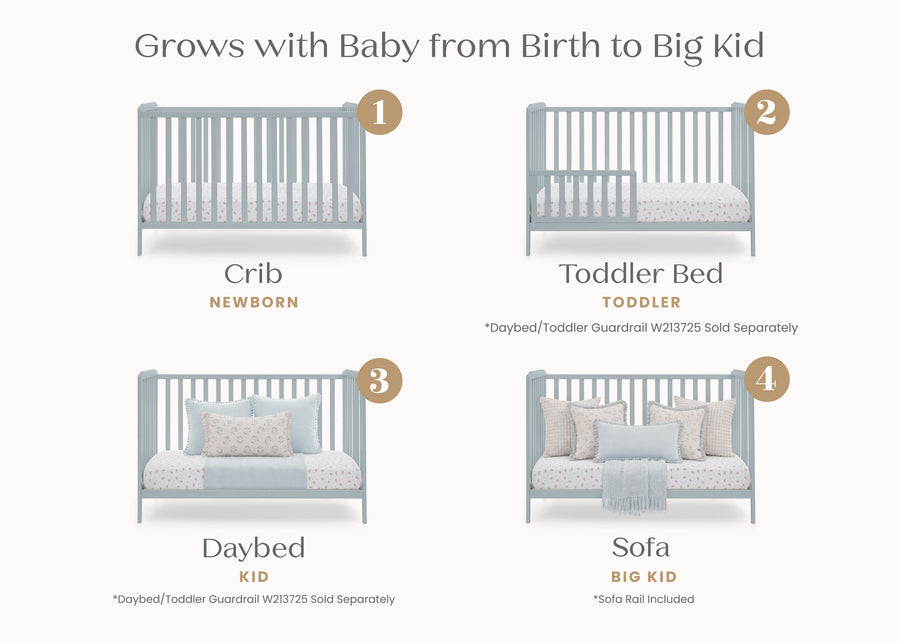 Grows with Baby from Birth to Big Kid

1

Crib
NEWBORN

2

Toddler Bed
TODDLER
*Daybed/Toddler Guardrail W213725 Sold Separately

3

Daybed
KID
*Daybed/Toddler Guardrail W213725 Sold Separately

4

Sofa
BIG KID
*Sofa Rail Included